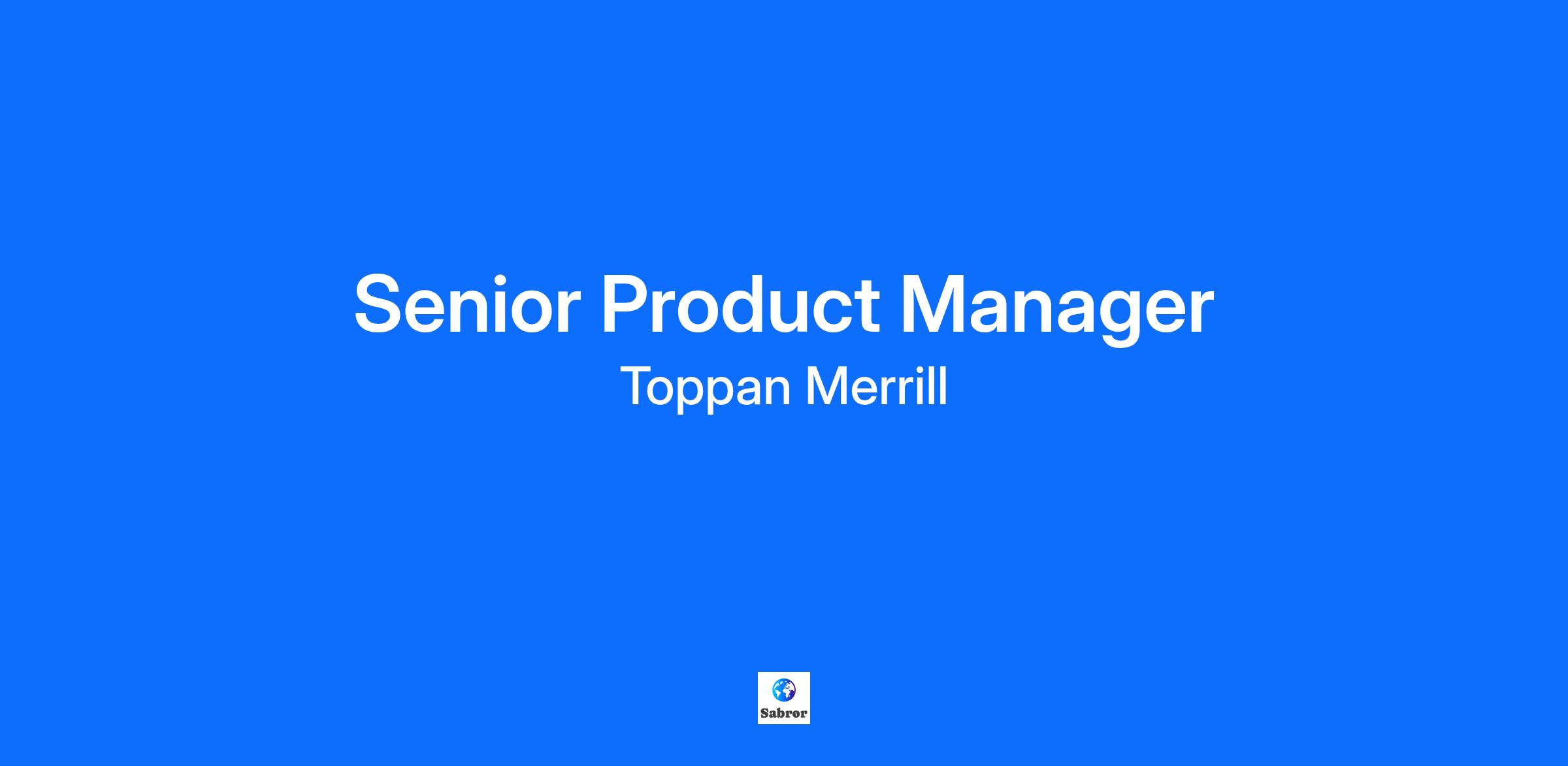 Senior Product Manager
Toppan Merrill

Sabror